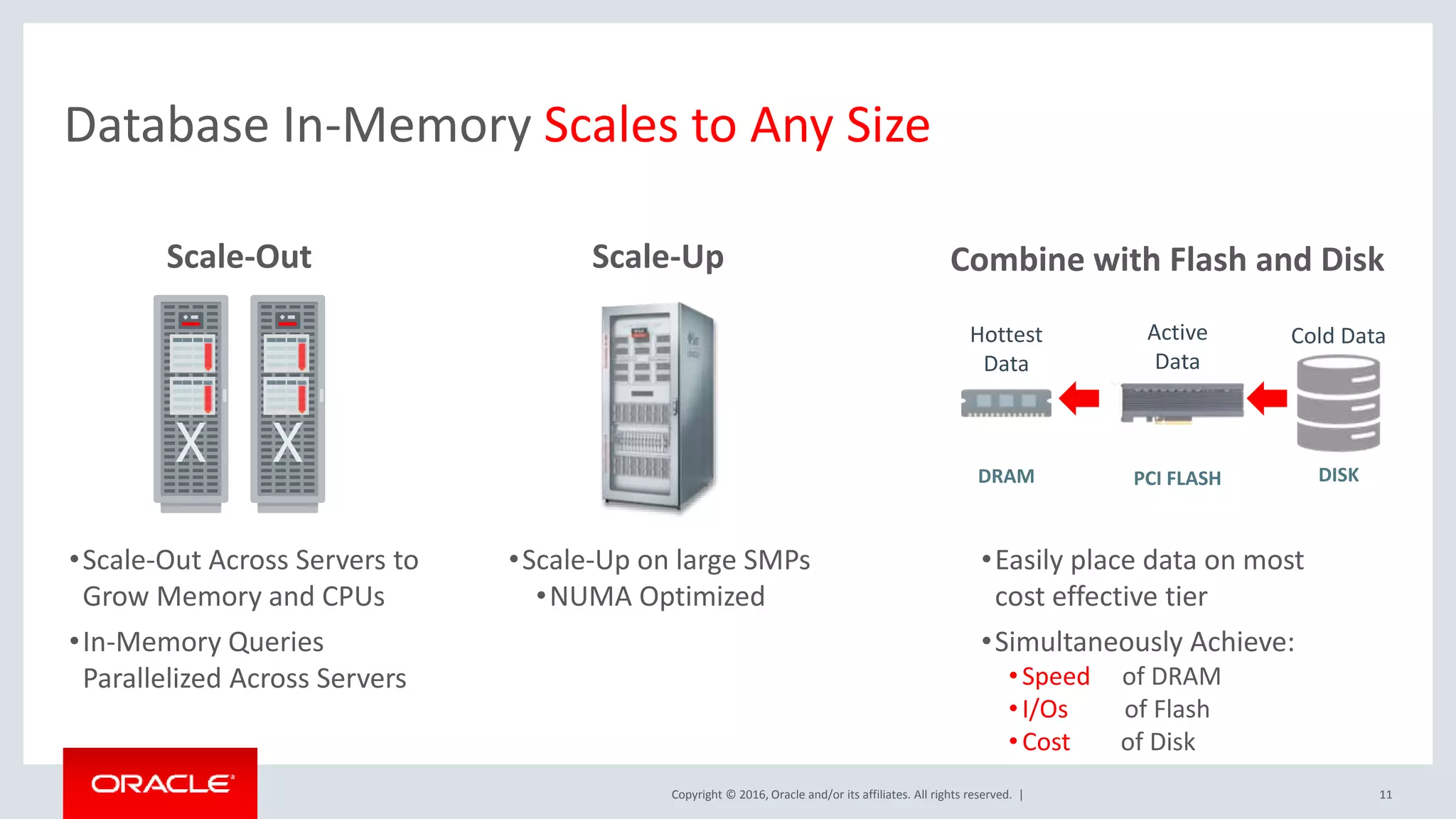 Database In-Memory Scales to Any Size

Scale-Out

X X

• Scale-Out Across Servers to Grow Memory and CPUs

• In-Memory Queries Parallelized Across Servers

Scale-Up

• Scale-Up on large SMPs
  • NUMA Optimized

Combine with Flash and Disk

Hottest Data

Active Data

Cold Data

DRAM

PCI FLASH

DISK

• Easily place data on most cost effective tier

• Simultaneously Achieve:
  • Speed of DRAM
  • I/Os of Flash
  • Cost of Disk

ORACLE

Copyright © 2016, Oracle and/or its affiliates. All rights reserved. |

11